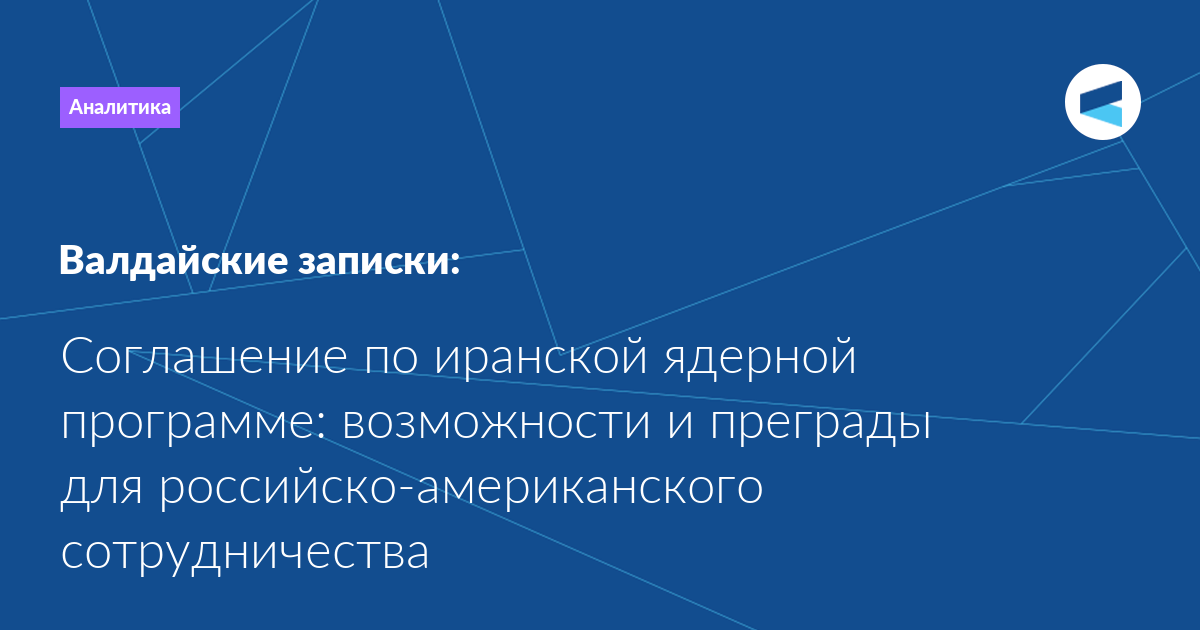 Аналитика

Валдайские записки:

Соглашение по иранской ядерной программе: возможности и преграды для российско-американского сотрудничества